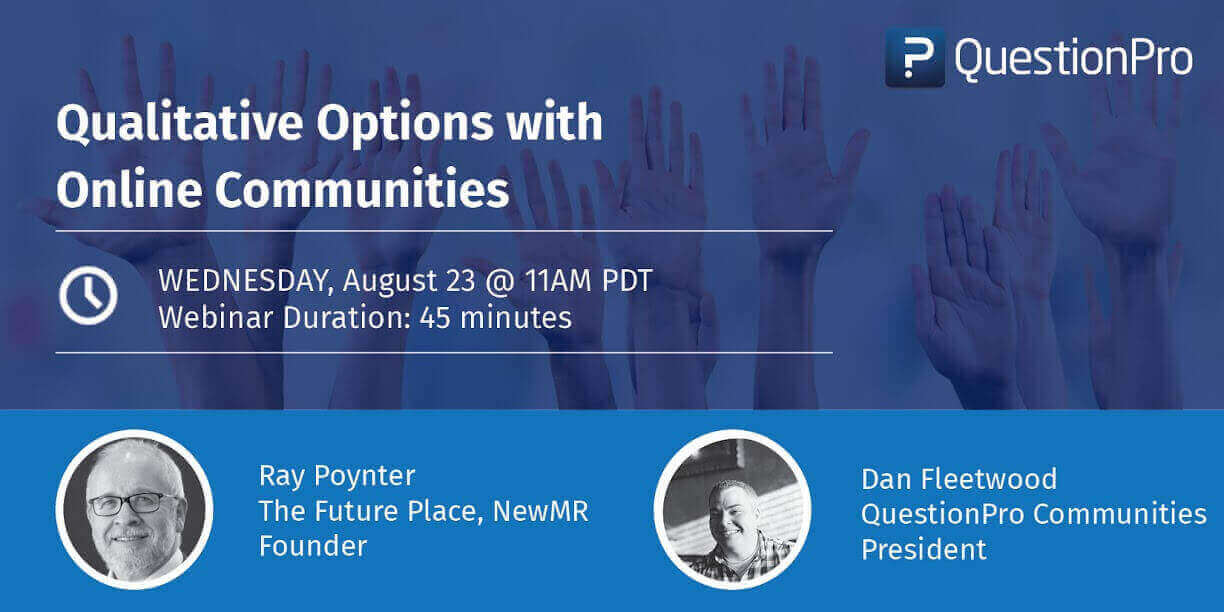 QuestionPro

Qualitative Options with Online Communities

WEDNESDAY, August 23 @ 11AM PDT
Webinar Duration: 45 minutes

Ray Poynter
The Future Place, NewMR
Founder

Dan Fleetwood
QuestionPro Communities
President